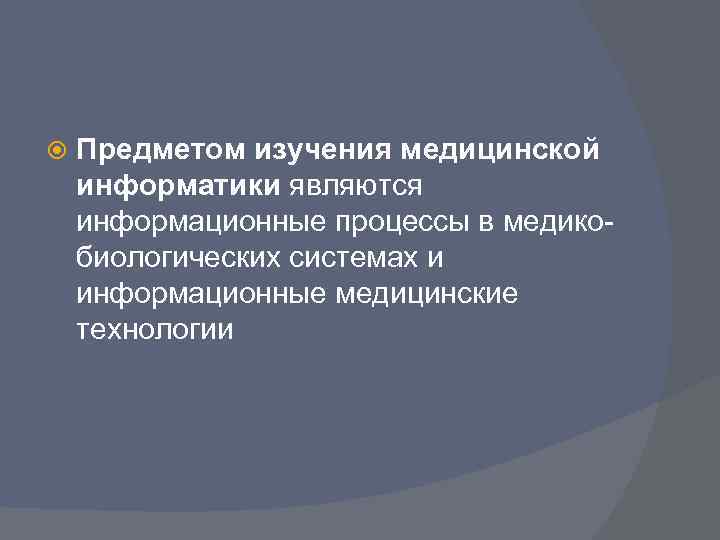 Предметом изучения медицинской информатики являются информационные процессы в медико-биологических системах и информационные медицинские технологии